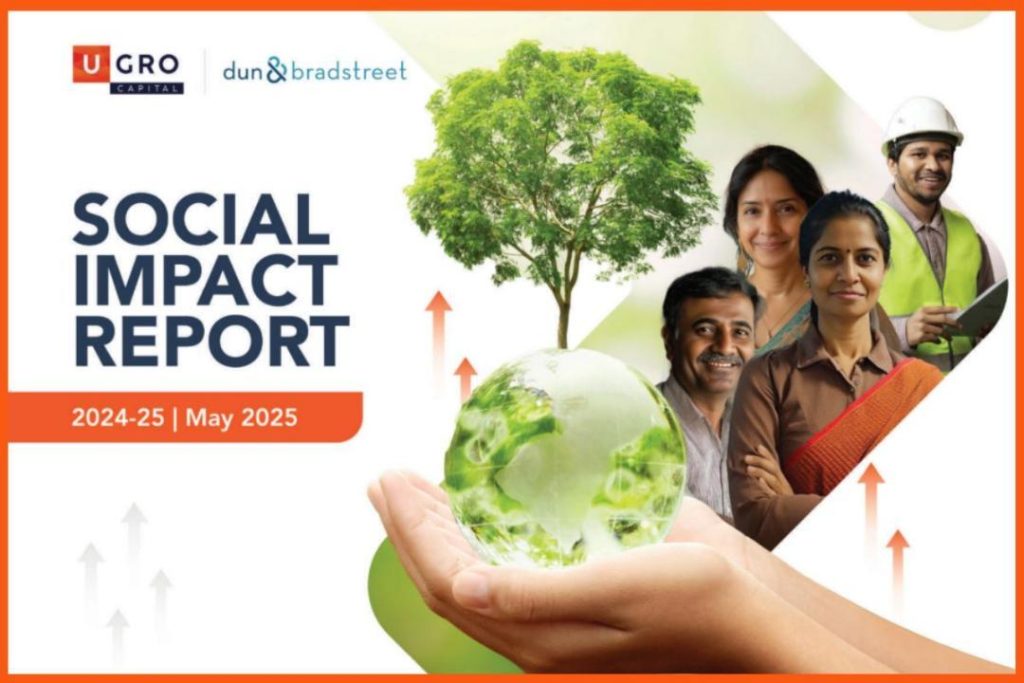 U GRO
CAPITAL

dun & bradstreet

SOCIAL IMPACT REPORT

2024-25 | May 2025